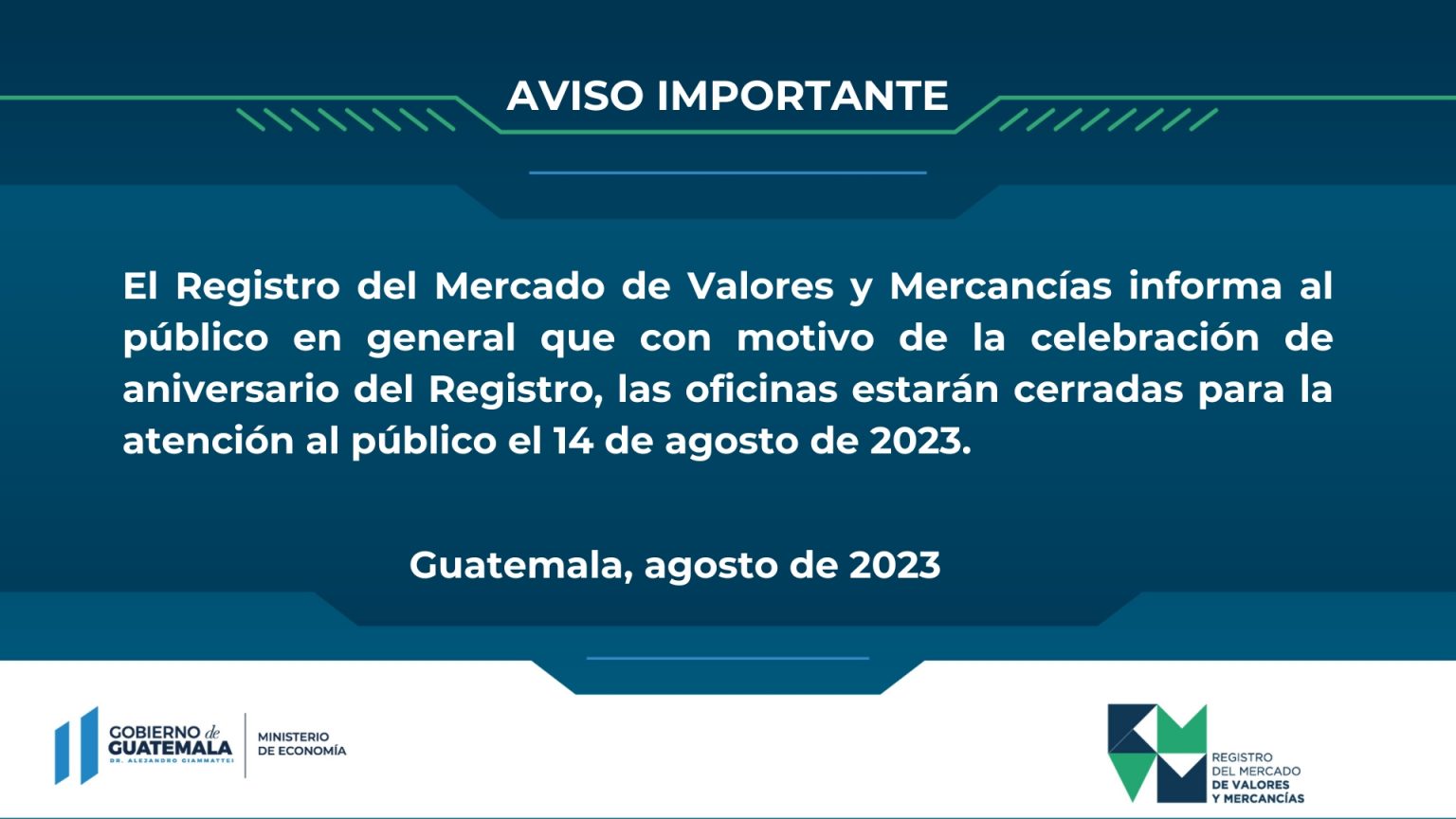 AVISO IMPORTANTE

El Registro del Mercado de Valores y Mercancías informa al público en general que con motivo de la celebración de aniversario del Registro, las oficinas estarán cerradas para la atención al público el 14 de agosto de 2023.

Guatemala, agosto de 2023

GOBIERNO de GUATEMALA
DR. ALEJANDRO GIAMMATTEI

MINISTERIO DE ECONOMÍA

REGISTRO DEL MERCADO DE VALORES Y MERCANCÍAS